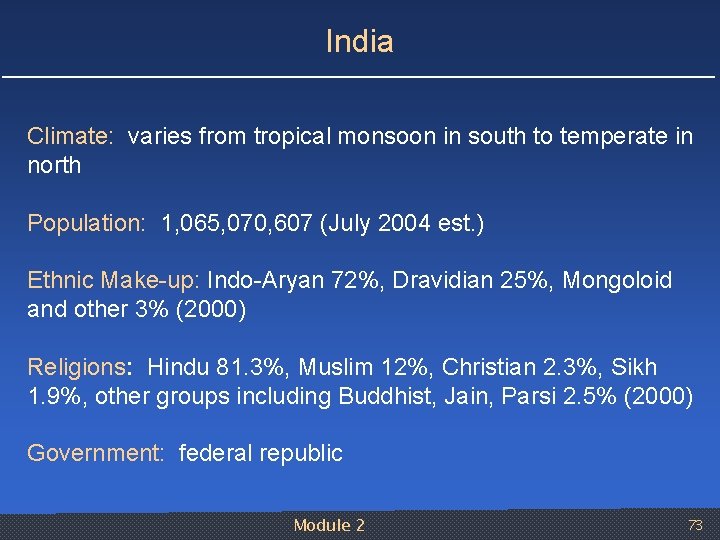 India

Climate: varies from tropical monsoon in south to temperate in north

Population: 1,065,070,607 (July 2004 est.)

Ethnic Make-up: Indo-Aryan 72%, Dravidian 25%, Mongoloid and other 3% (2000)

Religions: Hindu 81.3%, Muslim 12%, Christian 2.3%, Sikh 1.9%, other groups including Buddhist, Jain, Parsi 2.5% (2000)

Government: federal republic

Module 2

73